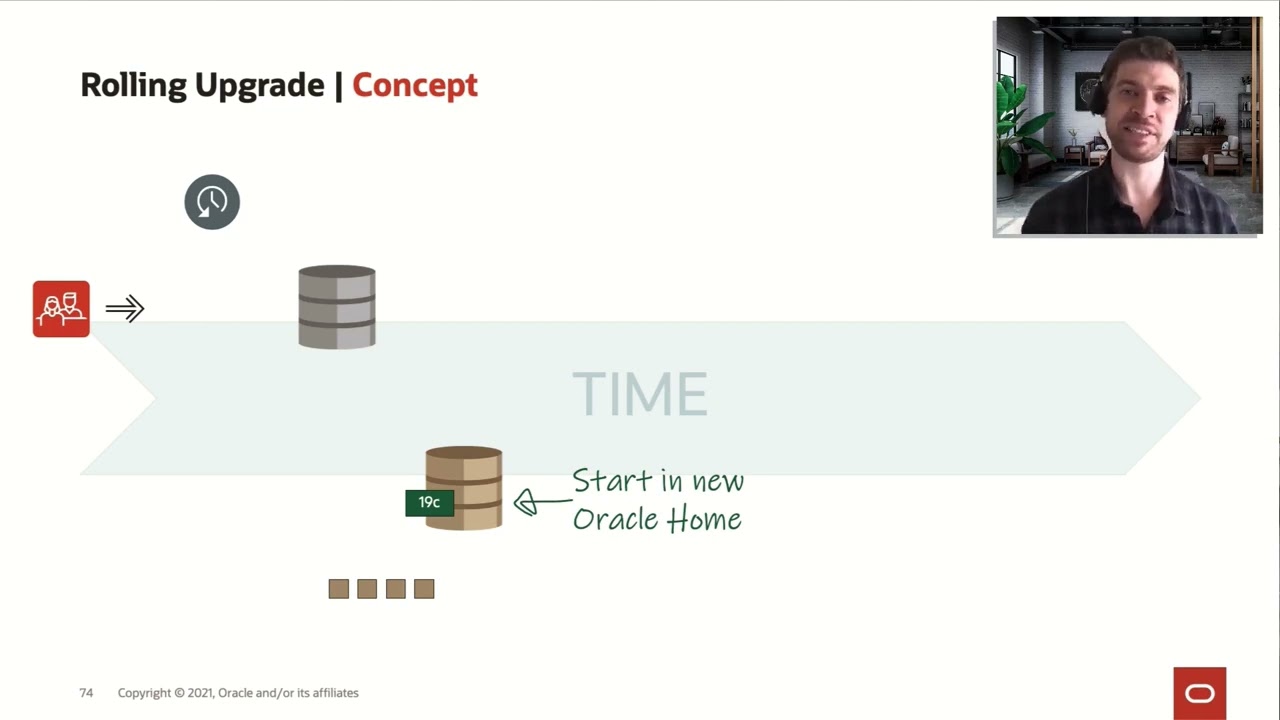 Rolling Upgrade | Concept

TIME

19c

Start in new Oracle Home

74 Copyright © 2021, Oracle and/or its affiliates